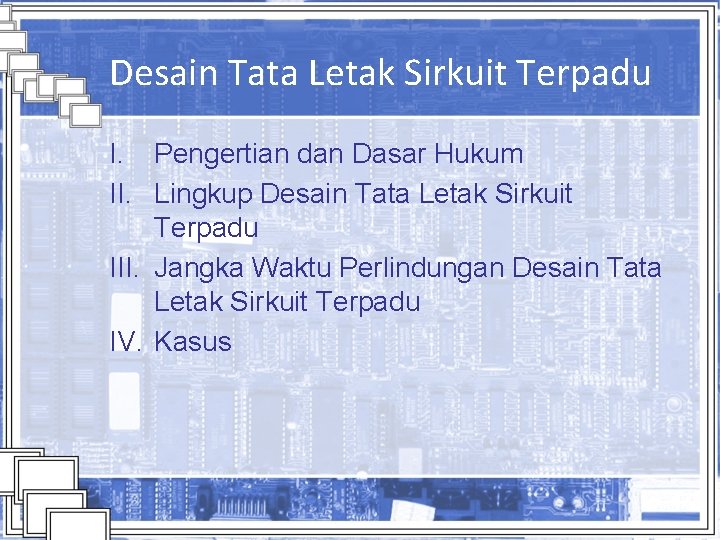 Desain Tata Letak Sirkuit Terpadu

I. Pengertian dan Dasar Hukum
II. Lingkup Desain Tata Letak Sirkuit Terpadu
III. Jangka Waktu Perlindungan Desain Tata Letak Sirkuit Terpadu
IV. Kasus